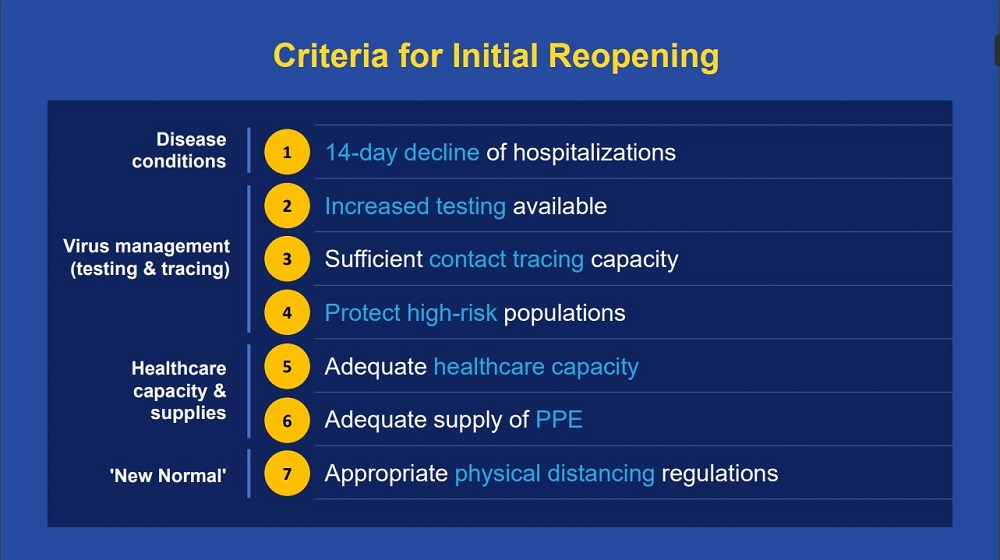 Criteria for Initial Reopening

Disease conditions

1 14-day decline of hospitalizations

Virus management (testing & tracing)

2 Increased testing available

3 Sufficient contact tracing capacity

4 Protect high-risk populations

Healthcare capacity & supplies

5 Adequate healthcare capacity

6 Adequate supply of PPE

'New Normal'

7 Appropriate physical distancing regulations